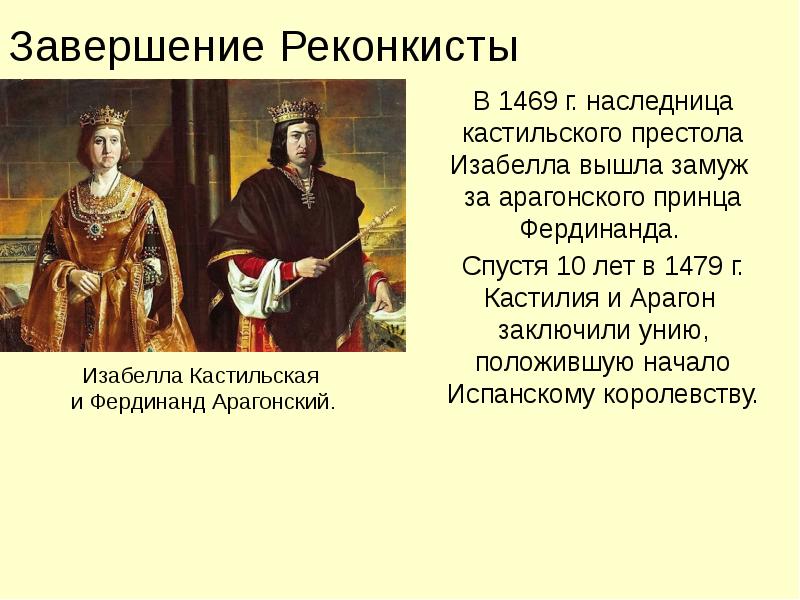 Завершение Реконкисты

Изабелла Кастильская и Фердинанд Арагонский.

В 1469 г. наследница кастильского престола Изабелла вышла замуж за арагонского принца Фердинанда.

Спустя 10 лет в 1479 г. Кастилия и Арагон заключили унию, положившую начало Испанскому королевству.